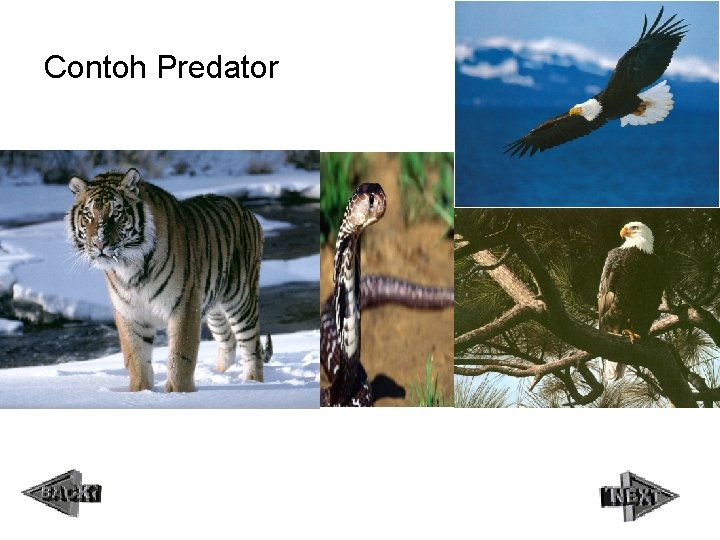 Contoh Predator

BACK

NEXT